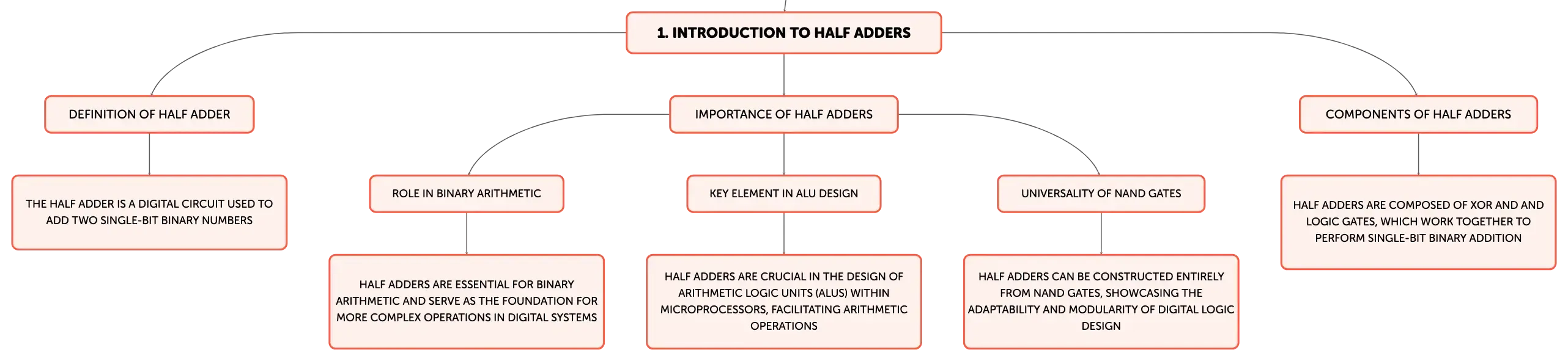 1. INTRODUCTION TO HALF ADDERS

DEFINITION OF HALF ADDER

THE HALF ADDER IS A DIGITAL CIRCUIT USED TO ADD TWO SINGLE-BIT BINARY NUMBERS

IMPORTANCE OF HALF ADDERS

ROLE IN BINARY ARITHMETIC

HALF ADDERS ARE ESSENTIAL FOR BINARY ARITHMETIC AND SERVE AS THE FOUNDATION FOR MORE COMPLEX OPERATIONS IN DIGITAL SYSTEMS

KEY ELEMENT IN ALU DESIGN

HALF ADDERS ARE CRUCIAL IN THE DESIGN OF ARITHMETIC LOGIC UNITS (ALUS) WITHIN MICROPROCESSORS, FACILITATING ARITHMETIC OPERATIONS

UNIVERSALITY OF NAND GATES

HALF ADDERS CAN BE CONSTRUCTED ENTIRELY FROM NAND GATES, SHOWCASING THE ADAPTABILITY AND MODULARITY OF DIGITAL LOGIC DESIGN

COMPONENTS OF HALF ADDERS

HALF ADDERS ARE COMPOSED OF XOR AND AND LOGIC GATES, WHICH WORK TOGETHER TO PERFORM SINGLE-BIT BINARY ADDITION